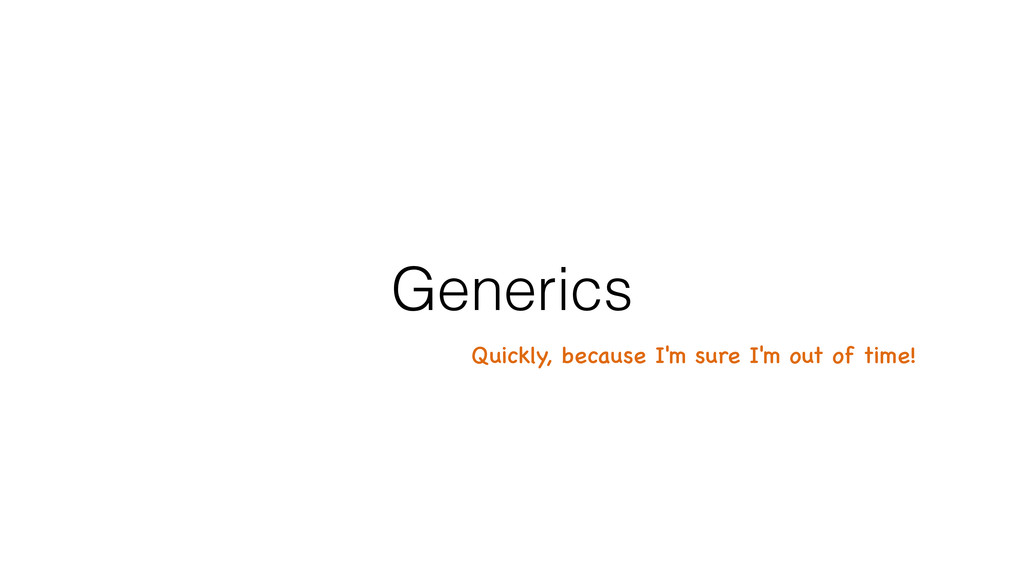 Generics

Quickly, because I'm sure I'm out of time!